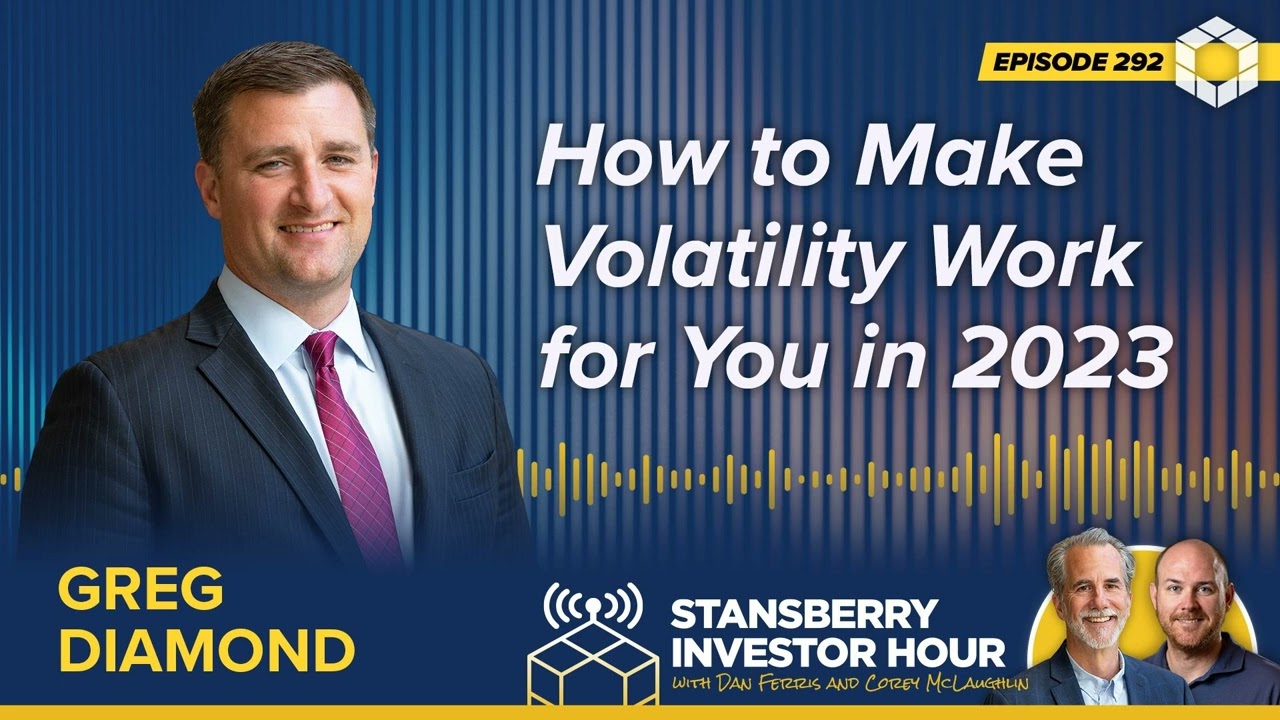 EPISODE 292

How to Make Volatility Work for You in 2023

GREG DIAMOND

STANSBERRY INVESTOR HOUR
WITH DAN FERRIS AND COREY MCLAUGHLIN